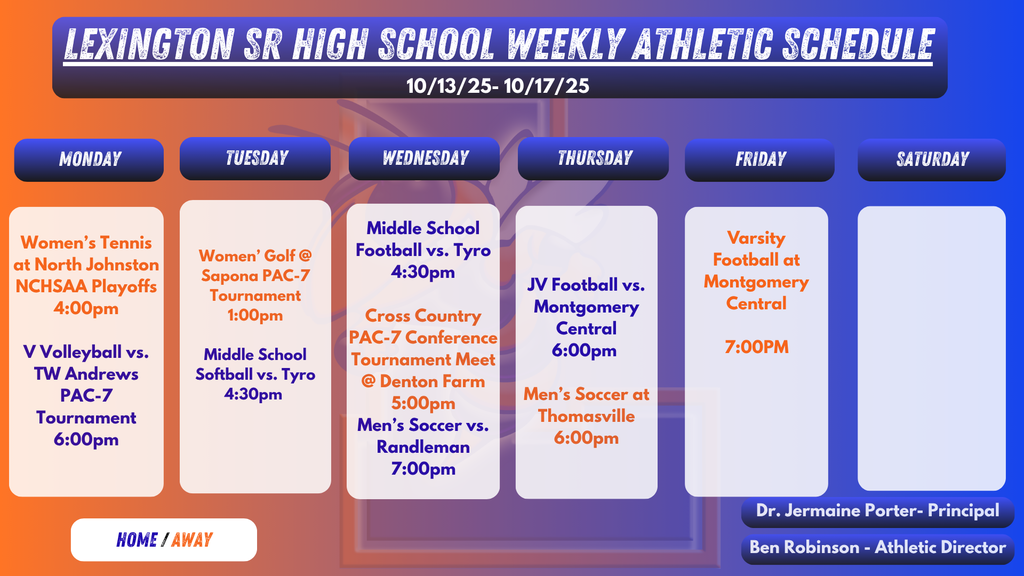 LEXINGTON SR HIGH SCHOOL WEEKLY ATHLETIC SCHEDULE
10/13/25- 10/17/25

MONDAY

Women's Tennis at North Johnston NCHSAA Playoffs 4:00pm

V Volleyball vs. TW Andrews PAC-7 Tournament 6:00pm

TUESDAY

Women' Golf @ Sapona PAC-7 Tournament 1:00pm

Middle School Softball vs. Tyro 4:30pm

WEDNESDAY

Middle School Football vs. Tyro 4:30pm

Cross Country PAC-7 Conference Tournament Meet @ Denton Farm 5:00pm

Men's Soccer vs. Randleman 7:00pm

THURSDAY

JV Football vs. Montgomery Central 6:00pm

Men's Soccer at Thomasville 6:00pm

FRIDAY

Varsity Football at Montgomery Central

7:00PM

SATURDAY

HOME / AWAY

Dr. Jermaine Porter- Principal

Ben Robinson - Athletic Director